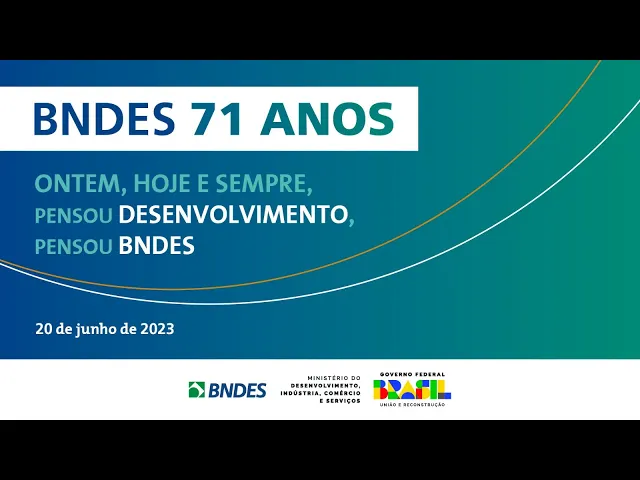 BNDES 71 ANOS

ONTEM, HOJE E SEMPRE,
PENSOU DESENVOLVIMENTO,
PENSOU BNDES

20 de junho de 2023

BNDES

MINISTÉRIO DO DESENVOLVIMENTO, INDÚSTRIA, COMÉRCIO E SERVIÇOS

GOVERNO FEDERAL
BRASIL
UNIÃO E RECONSTRUÇÃO